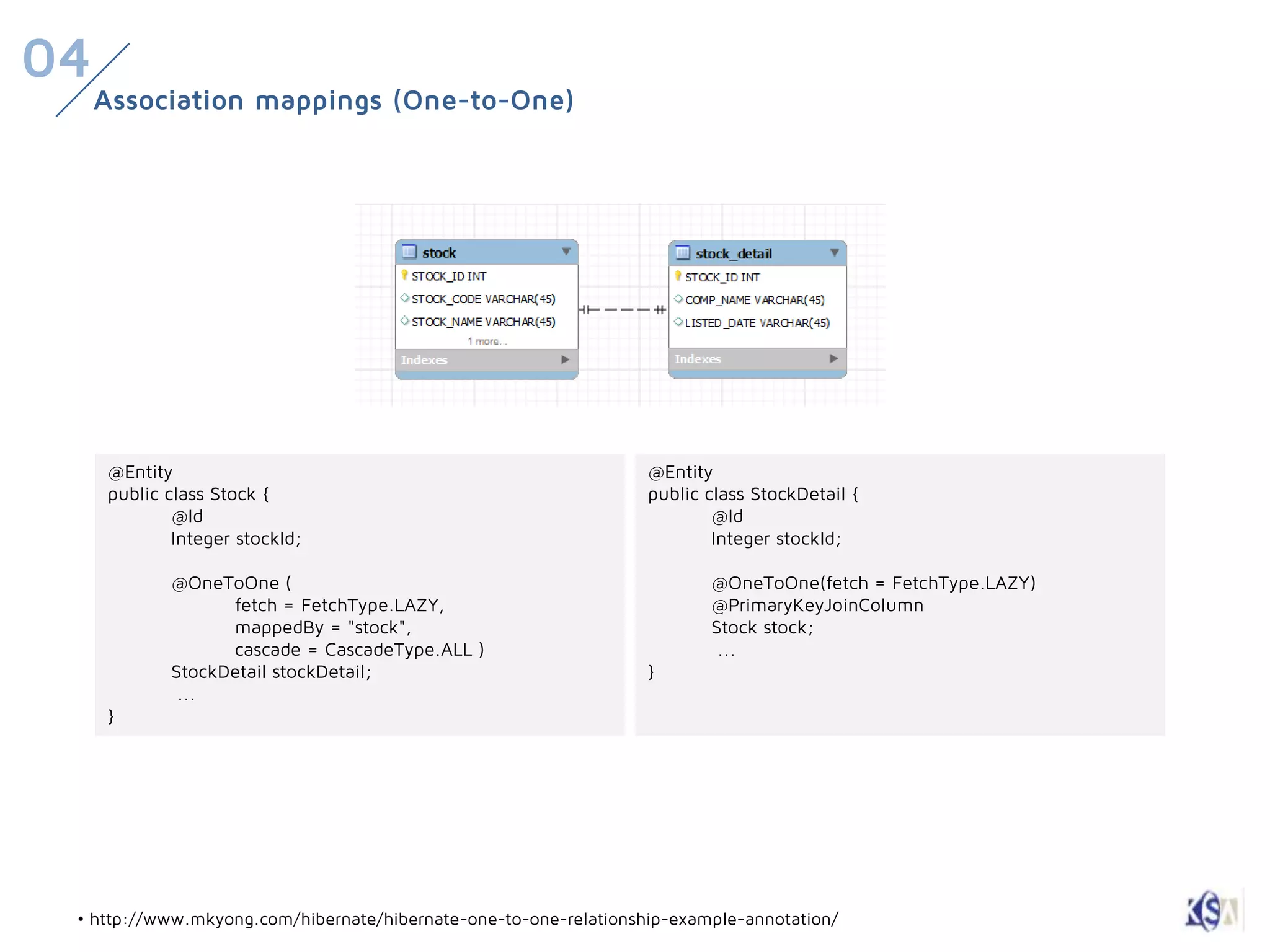 04

Association mappings (One-to-One)

stock
STOCK_ID INT
STOCK_CODE VARCHAR(45)
STOCK_NAME VARCHAR(45)
1 more...
Indexes

stock_detail
STOCK_ID INT
COMP_NAME VARCHAR(45)
LISTED_DATE VARCHAR(45)
Indexes

@Entity
public class Stock {
@Id
Integer stockId;

@OneToOne (
fetch = FetchType.LAZY,
mappedBy = "stock",
cascade = CascadeType.ALL )
StockDetail stockDetail;
...
}

@Entity
public class StockDetail {
@Id
Integer stockId;

@OneToOne(fetch = FetchType.LAZY)
@PrimaryKeyJoinColumn
Stock stock;
...
}

• http://www.mkyong.com/hibernate/hibernate-one-to-one-relationship-example-annotation/

KSA